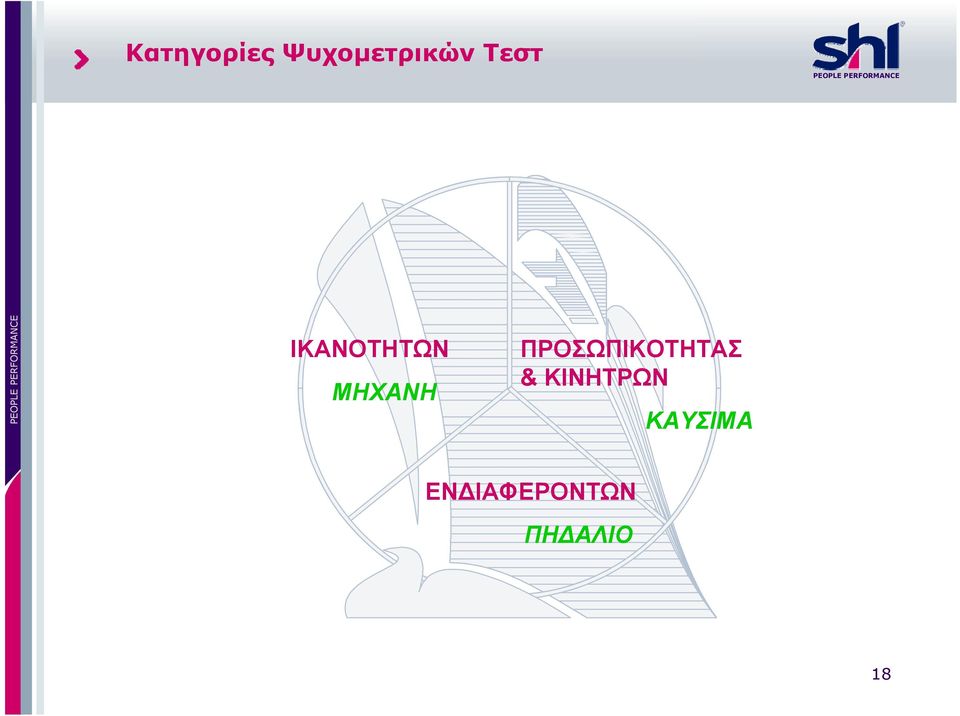 Κατηγορίες Ψυχομετρικών Τεστ

shl PEOPLE PERFORMANCE

PEOPLE PERFORMANCE

ΙΚΑΝΟΤΗΤΩΝ
ΜΗΧΑΝΗ

ΠΡΟΣΩΠΙΚΟΤΗΤΑΣ & ΚΙΝΗΤΡΩΝ
ΚΑΥΣΙΜΑ

ΕΝΔΙΑΦΕΡΟΝΤΩΝ
ΠΗΔΑΛΙΟ

18